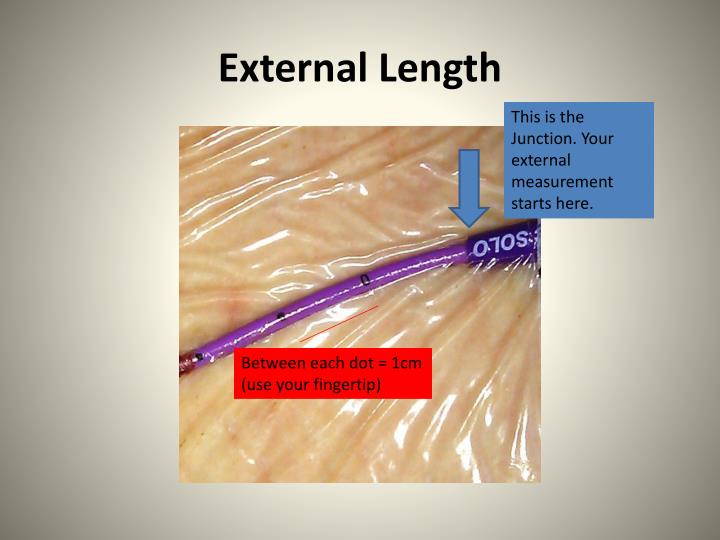 External Length

This is the Junction. Your external measurement starts here.

SOLO

Between each dot = 1cm (use your fingertip)